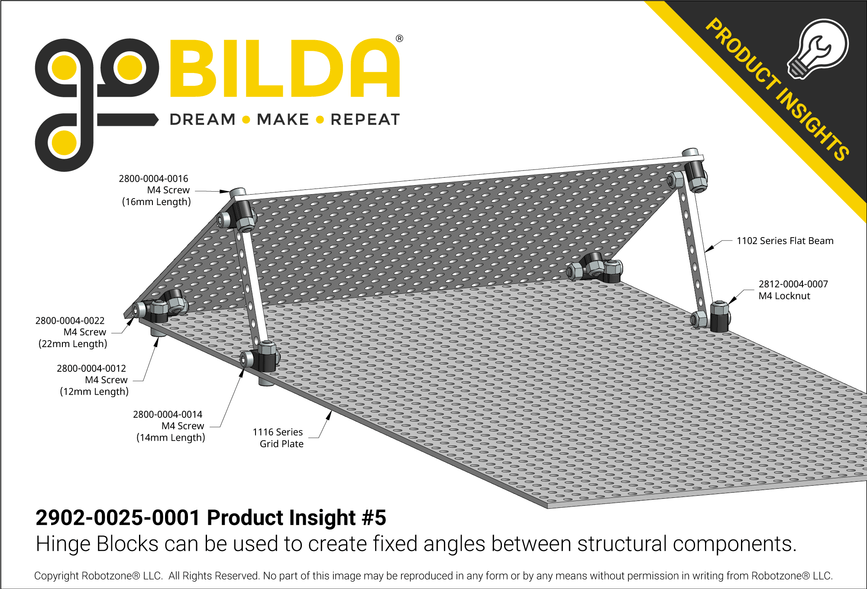 goBILDA®
DREAM • MAKE • REPEAT

PRODUCT INSIGHTS

2800-0004-0016
M4 Screw
(16mm Length)

1102 Series Flat Beam

2812-0004-0007
M4 Locknut

2800-0004-0022
M4 Screw
(22mm Length)

2800-0004-0012
M4 Screw
(12mm Length)

2800-0004-0014
M4 Screw
(14mm Length)

1116 Series
Grid Plate

2902-0025-0001 Product Insight #5
Hinge Blocks can be used to create fixed angles between structural components.

Copyright Robotzone® LLC. All Rights Reserved. No part of this image may be reproduced in any form or by any means without permission in writing from Robotzone® LLC.